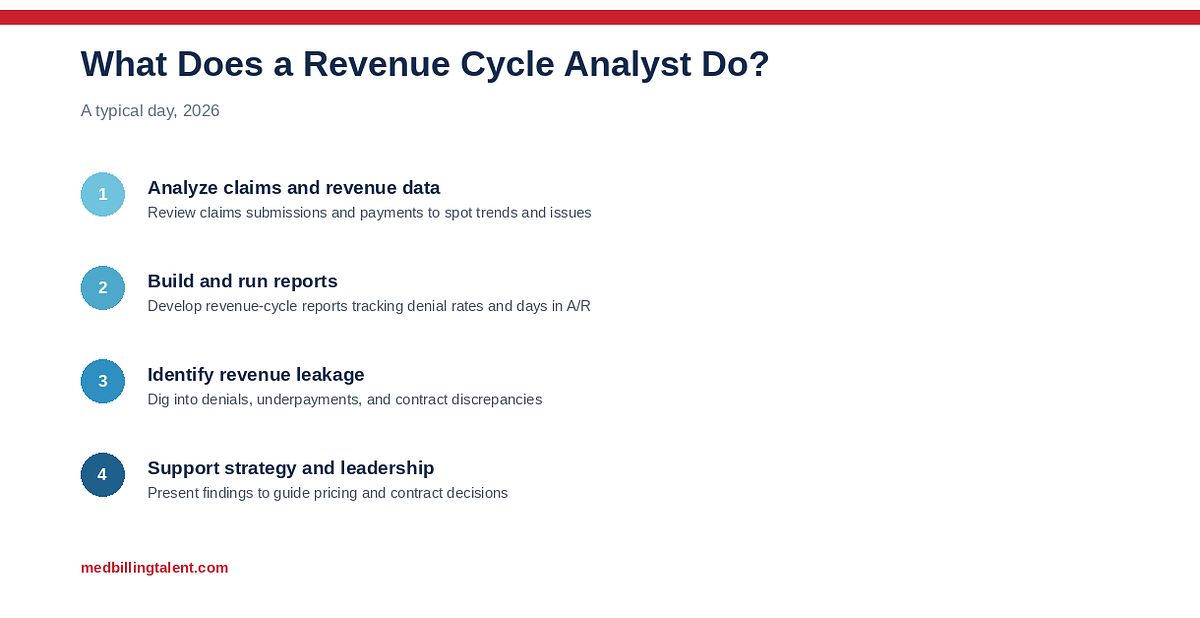 What Does a Revenue Cycle Analyst Do?

A typical day, 2026

1

Analyze claims and revenue data

Review claims submissions and payments to spot trends and issues

2

Build and run reports

Develop revenue-cycle reports tracking denial rates and days in A/R

3

Identify revenue leakage

Dig into denials, underpayments, and contract discrepancies

4

Support strategy and leadership

Present findings to guide pricing and contract decisions

medbillingtalent.com